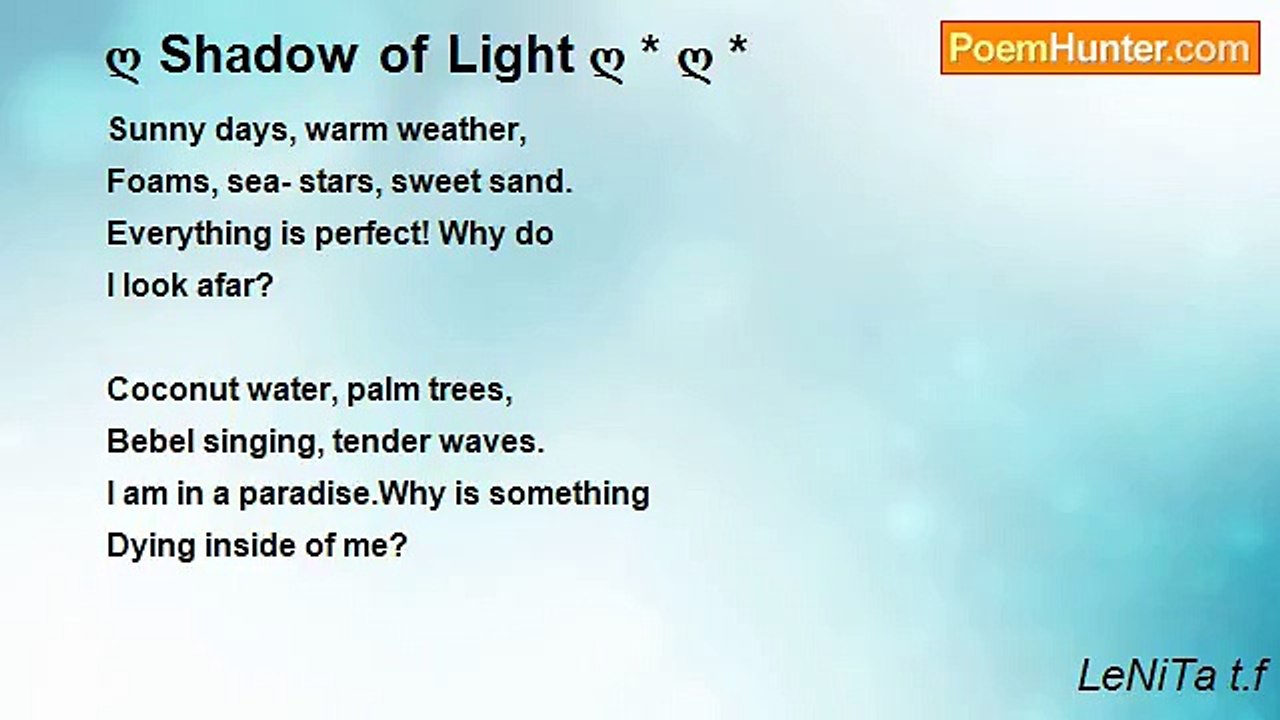 ღ Shadow of Light ღ * ღ *

PoemHunter.com

Sunny days, warm weather,
Foams, sea- stars, sweet sand.
Everything is perfect! Why do
I look afar?

Coconut water, palm trees,
Bebel singing, tender waves.
I am in a paradise.Why is something
Dying inside of me?

LeNiTa t.f